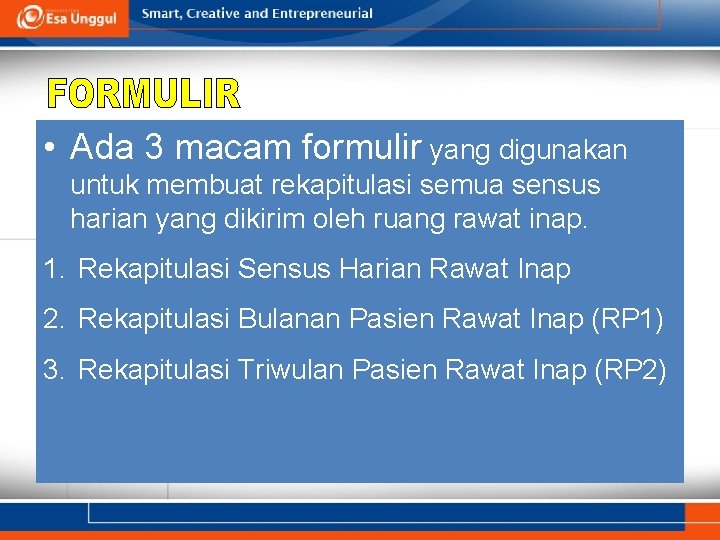 Esa Unggul

Smart, Creative and Entrepreneurial

FORMULIR

• Ada 3 macam formulir yang digunakan untuk membuat rekapitulasi semua sensus harian yang dikirim oleh ruang rawat inap.

1. Rekapitulasi Sensus Harian Rawat Inap
2. Rekapitulasi Bulanan Pasien Rawat Inap (RP1)
3. Rekapitulasi Triwulan Pasien Rawat Inap (RP2)